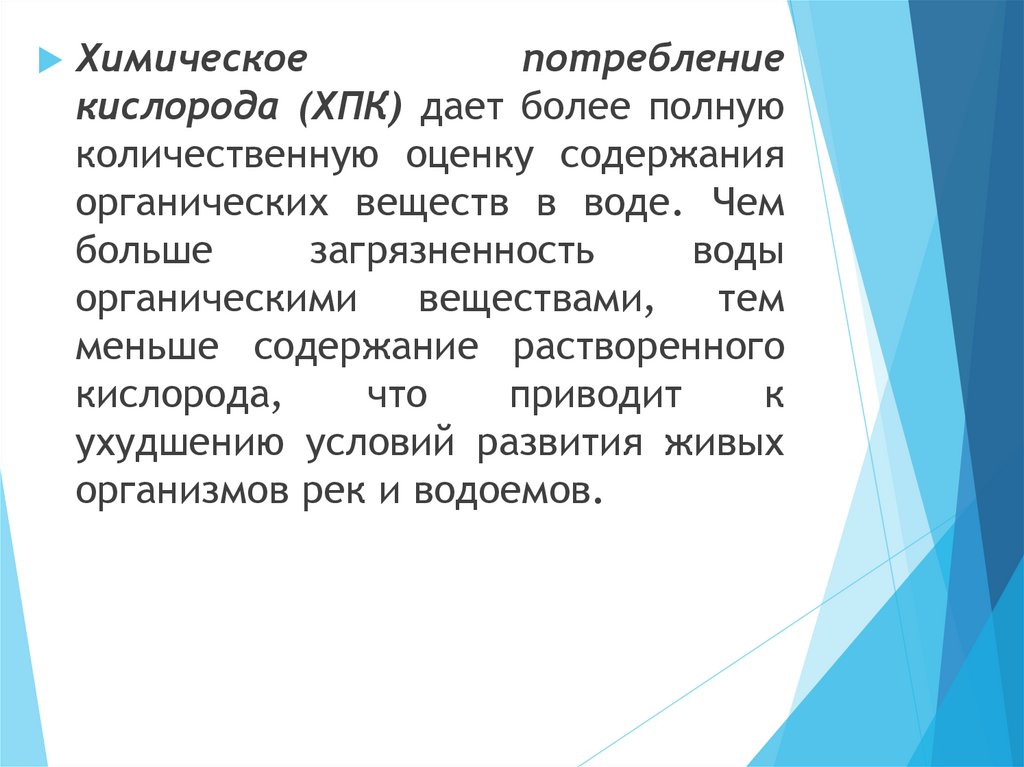 Химическое потребление кислорода (ХПК) дает более полную количественную оценку содержания органических веществ в воде. Чем больше загрязненность воды органическими веществами, тем меньше содержание растворенного кислорода, что приводит к ухудшению условий развития живых организмов рек и водоемов.